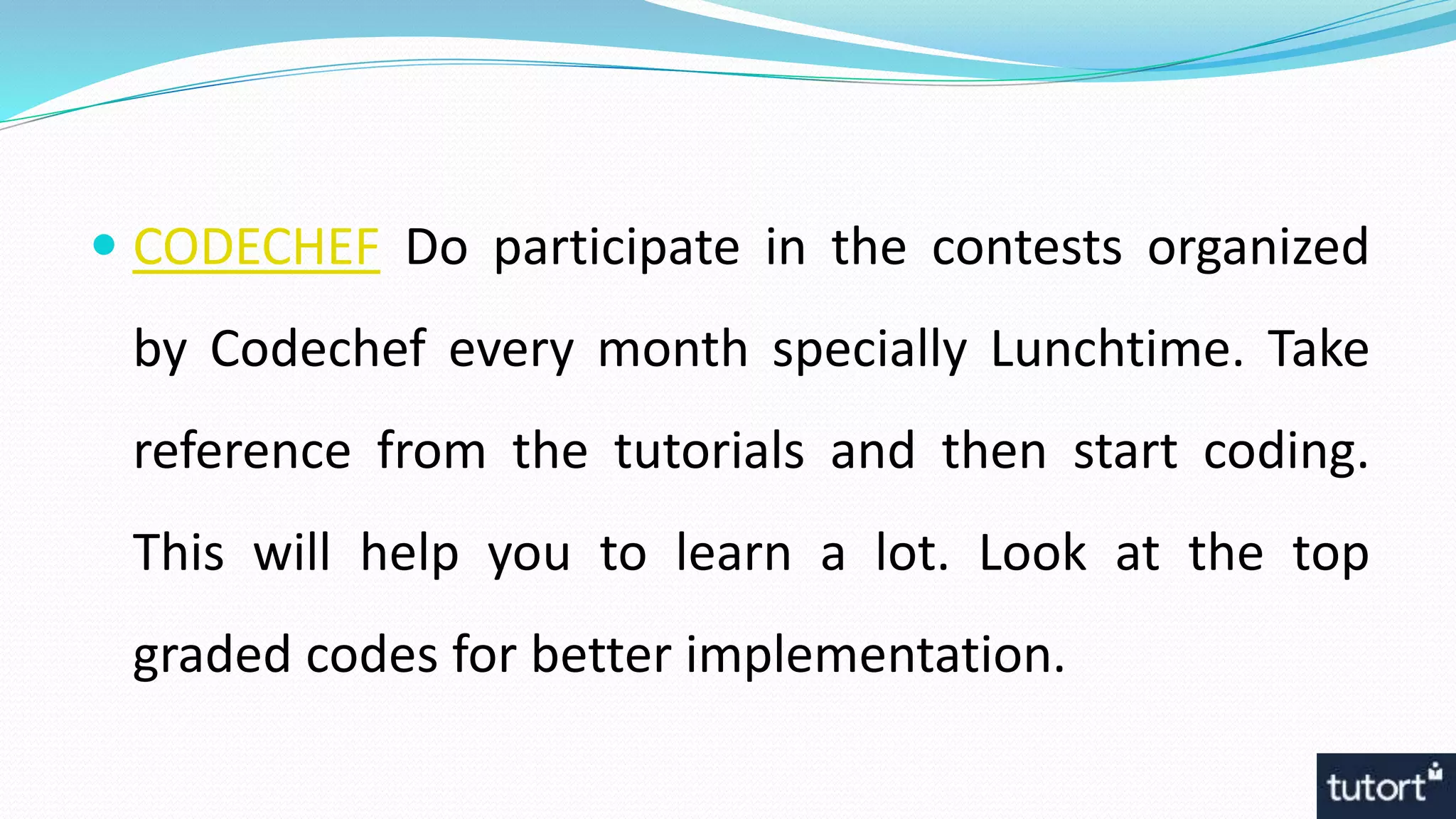 • CODECHEF Do participate in the contests organized by Codechef every month specially Lunchtime. Take reference from the tutorials and then start coding. This will help you to learn a lot. Look at the top graded codes for better implementation.

tutort